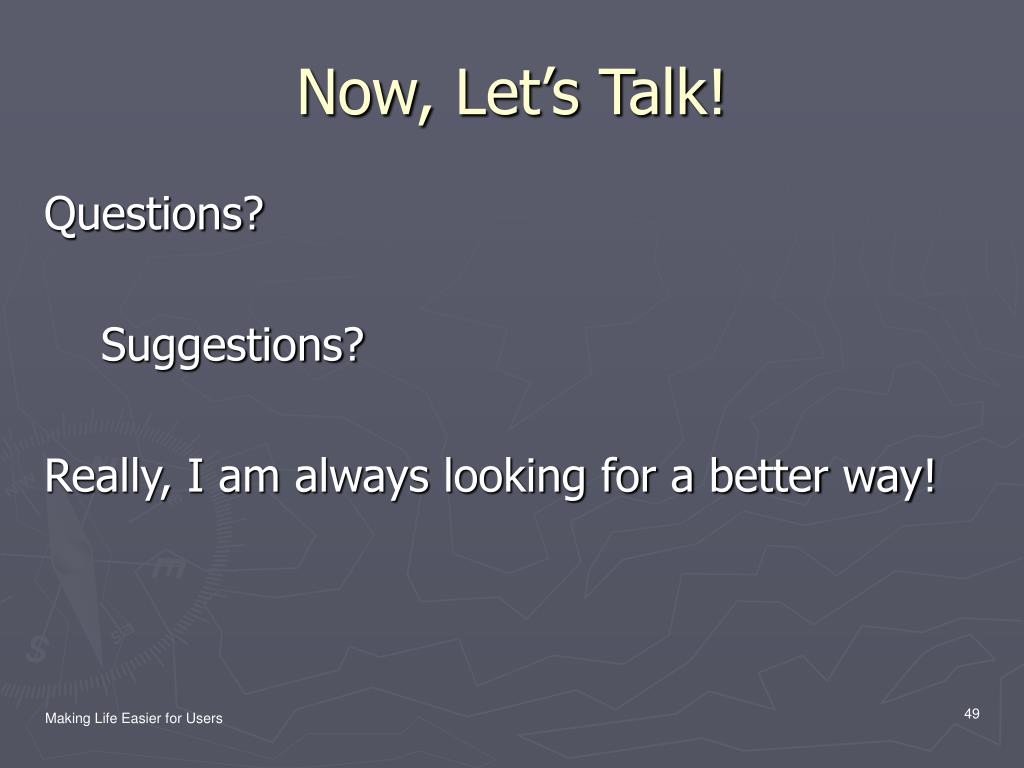 Now, Let’s Talk!

Questions?

Suggestions?

Really, I am always looking for a better way!

Making Life Easier for Users

49